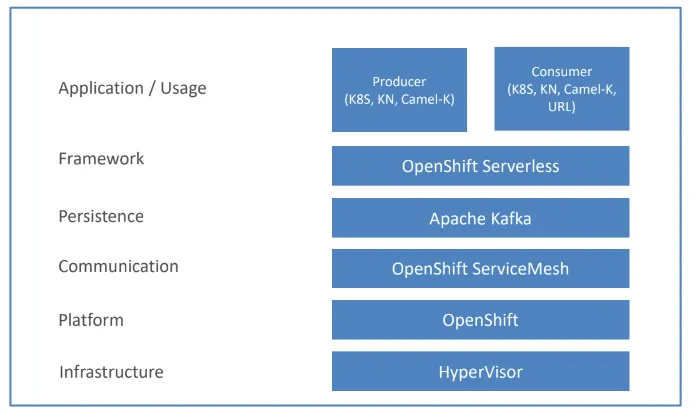 Application / Usage

Producer (K8S, KN, Camel-K)

Consumer (K8S, KN, Camel-K, URL)

Framework

OpenShift Serverless

Persistence

Apache Kafka

Communication

OpenShift ServiceMesh

Platform

OpenShift

Infrastructure

HyperVisor